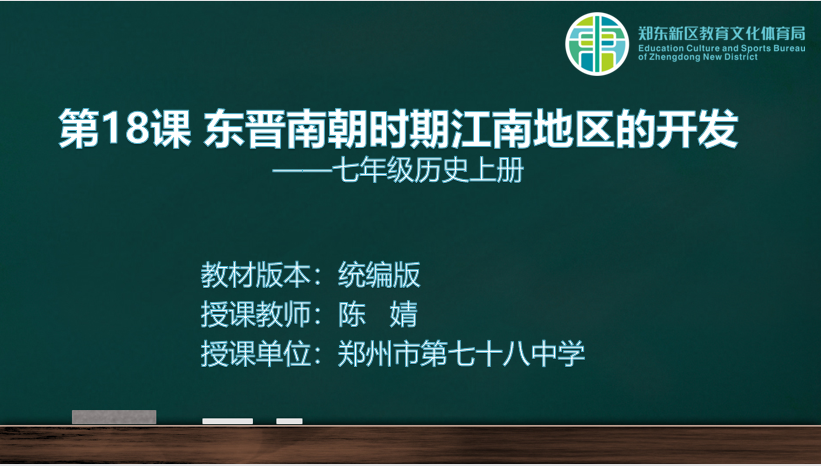 郑东新区教育文化体育局
Education Culture and Sports Bureau of Zhengdong New District

第18课 东晋南朝时期江南地区的开发

——七年级历史上册

教材版本：统编版
授课教师：陈 婧
授课单位：郑州市第七十八中学